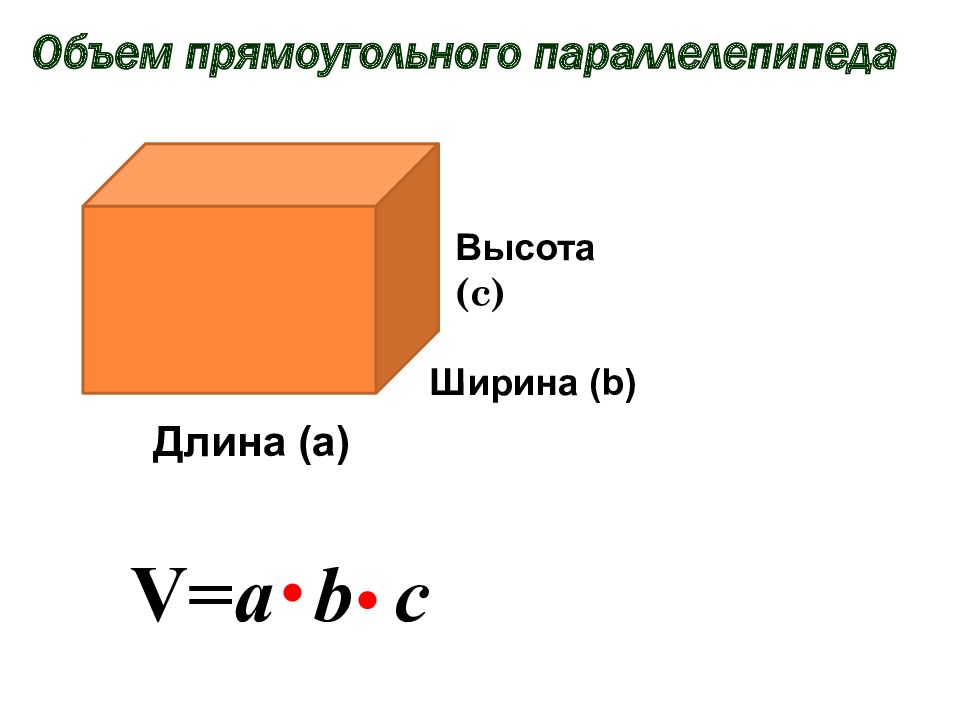 Объем прямоугольного параллелепипеда

Высота (c)

Ширина (b)

Длина (a)

$V=a \cdot b \cdot c$